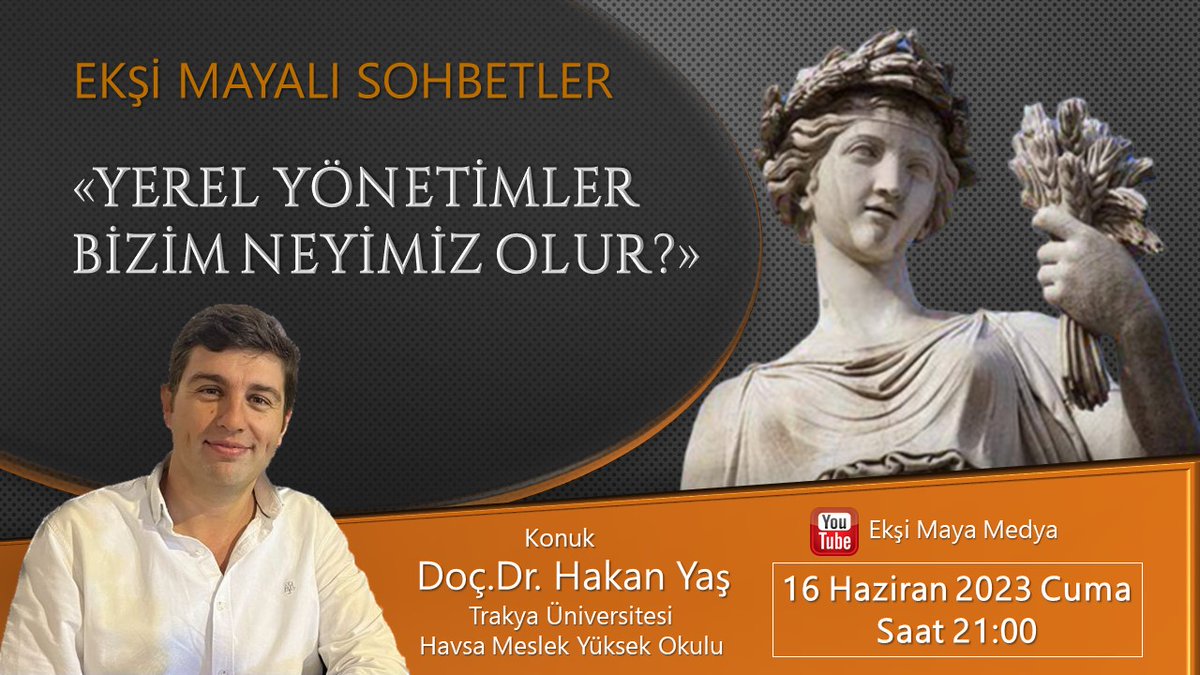 EKŞİ MAYALI SOHBETLER

«YEREL YÖNETİMLER BİZİM NEYİMİZ OLUR?»

Konuk
Doç.Dr. Hakan Yaş
Trakya Üniversitesi
Havsa Meslek Yüksek Okulu

You Tube Ekşi Maya Medya

16 Haziran 2023 Cuma
Saat 21:00